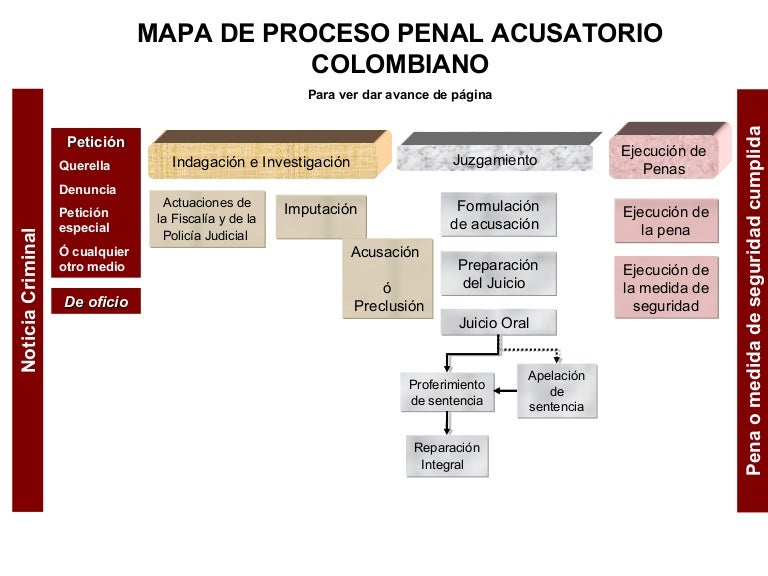 MAPA DE PROCESO PENAL ACUSATORIO COLOMBIANO

Para ver dar avance de página

Noticia Criminal

Petición
Querella
Denuncia
Petición especial
Ó cualquier otro medio

De oficio

Indagación e Investigación

Actuaciones de la Fiscalía y de la Policía Judicial

Imputación

Acusación ó Preclusión

Juzgamiento

Formulación de acusación

Preparación del Juicio

Juicio Oral

Proferimiento de sentencia

Apelación de sentencia

Reparación Integral

Ejecución de Penas

Ejecución de la pena

Ejecución de la medida de seguridad

Pena o medida de seguridad cumplida